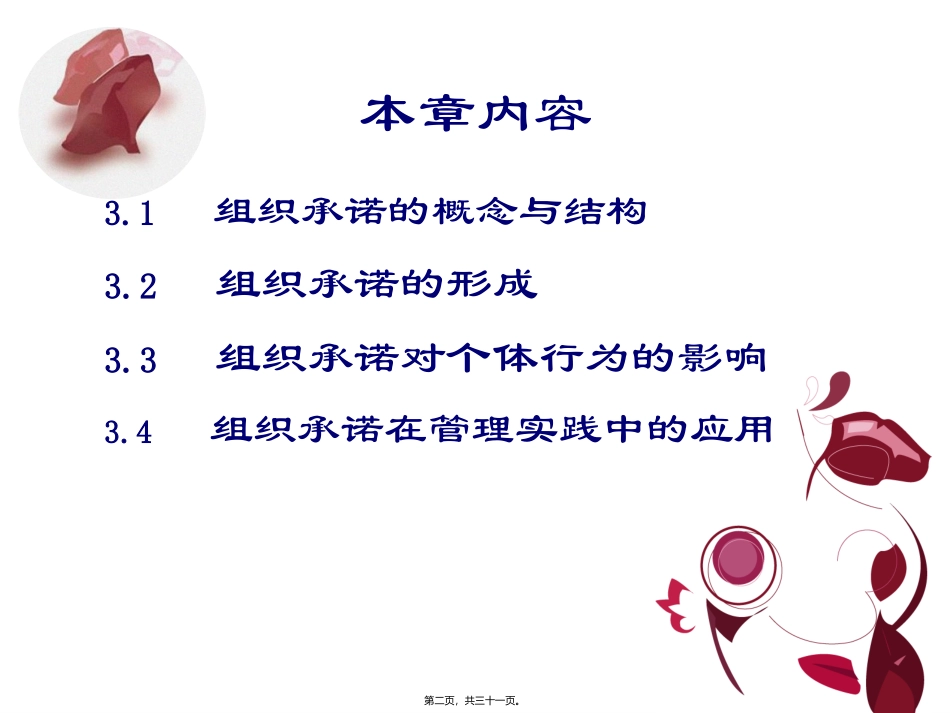 本章内容

3.1 组织承诺的概念与结构

3.2 组织承诺的形成

3.3 组织承诺对个体行为的影响

3.4 组织承诺在管理实践中的应用

第二页，共三十一页。